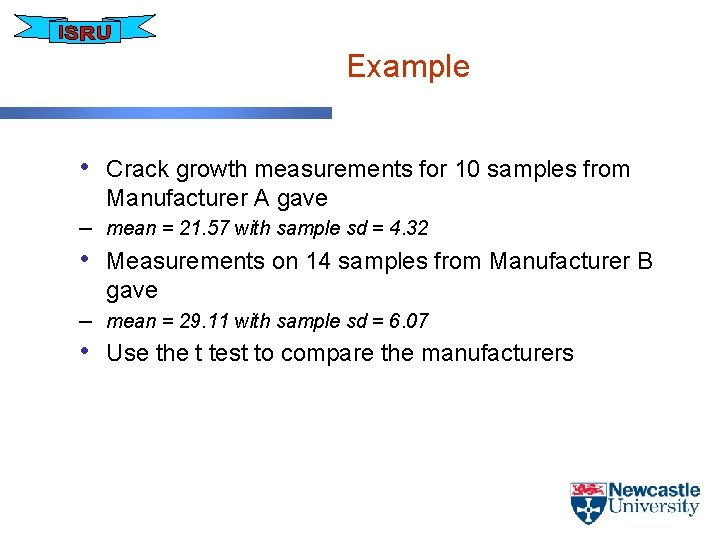 ISRU

Example

• Crack growth measurements for 10 samples from Manufacturer A gave

– mean = 21.57 with sample sd = 4.32

• Measurements on 14 samples from Manufacturer B gave

– mean = 29.11 with sample sd = 6.07

• Use the t test to compare the manufacturers

Newcastle University